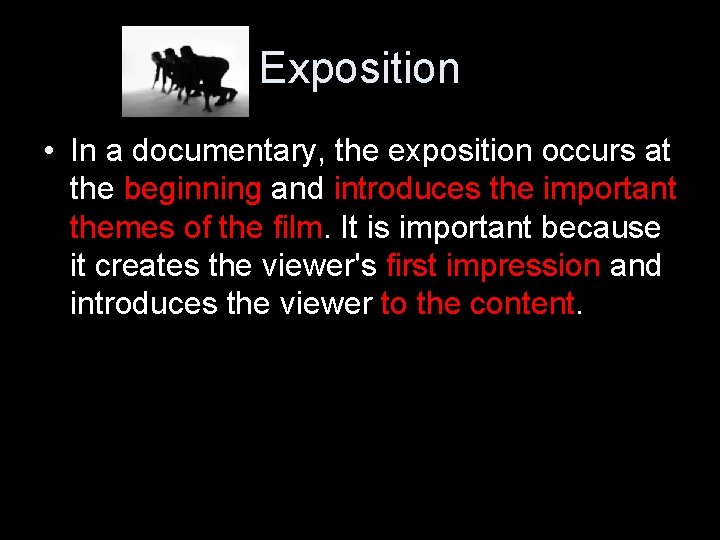 Exposition

• In a documentary, the exposition occurs at the beginning and introduces the important themes of the film. It is important because it creates the viewer's first impression and introduces the viewer to the content.